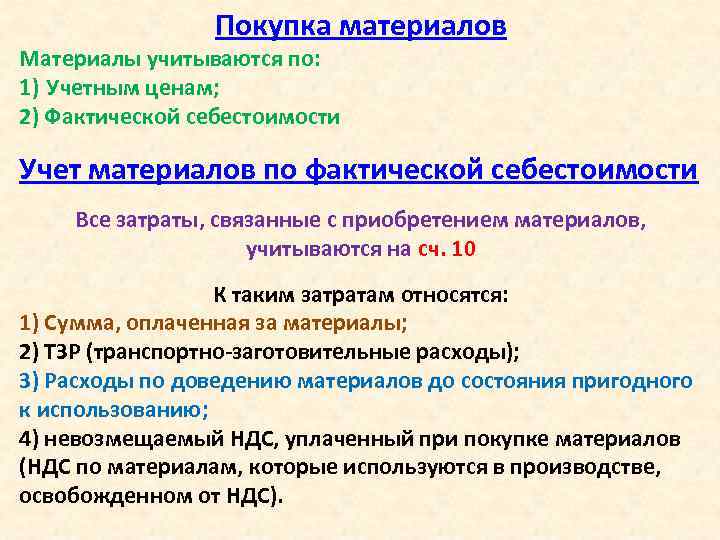 Покупка материалов

Материалы учитываются по:
1) Учетным ценам;
2) Фактической себестоимости

Учет материалов по фактической себестоимости

Все затраты, связанные с приобретением материалов, учитываются на сч. 10

К таким затратам относятся:
1) Сумма, оплаченная за материалы;
2) ТЗР (транспортно-заготовительные расходы);
3) Расходы по доведению материалов до состояния пригодного к использованию;
4) невозмещаемый НДС, уплаченный при покупке материалов (НДС по материалам, которые используются в производстве, освобожденном от НДС).